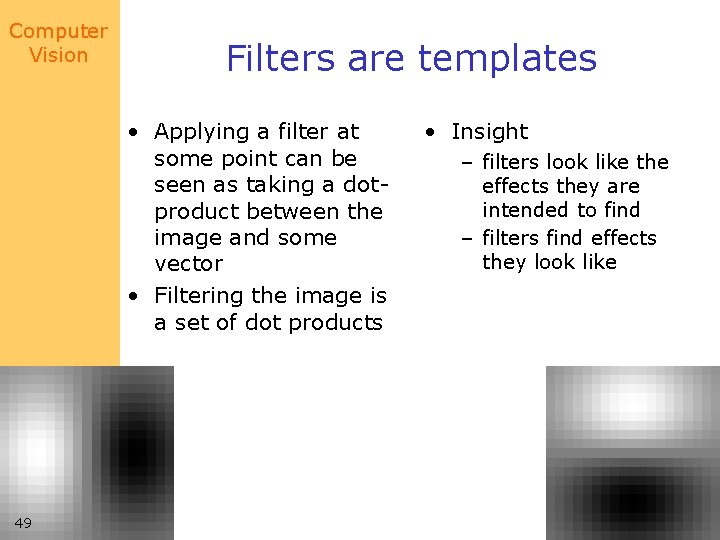 Computer Vision

Filters are templates

• Applying a filter at some point can be seen as taking a dot-product between the image and some vector
• Filtering the image is a set of dot products

• Insight
– filters look like the effects they are intended to find
– filters find effects they look like

49